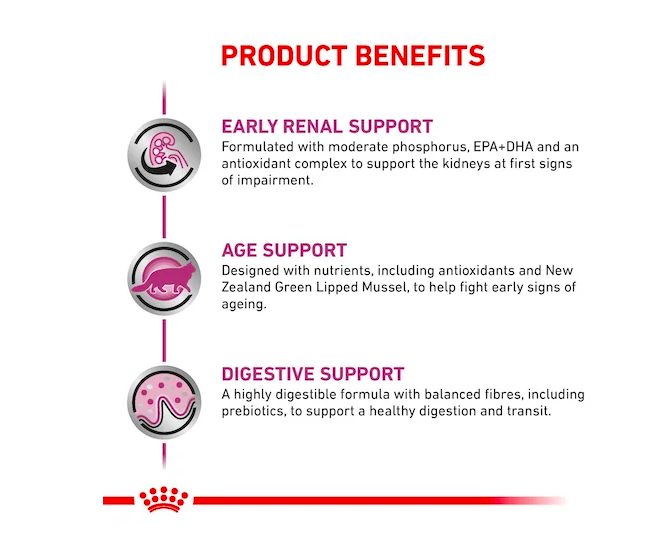 PRODUCT BENEFITS

EARLY RENAL SUPPORT
Formulated with moderate phosphorus, EPA+DHA and an antioxidant complex to support the kidneys at first signs of impairment.

AGE SUPPORT
Designed with nutrients, including antioxidants and New Zealand Green Lipped Mussel, to help fight early signs of ageing.

DIGESTIVE SUPPORT
A highly digestible formula with balanced fibres, including prebiotics, to support a healthy digestion and transit.